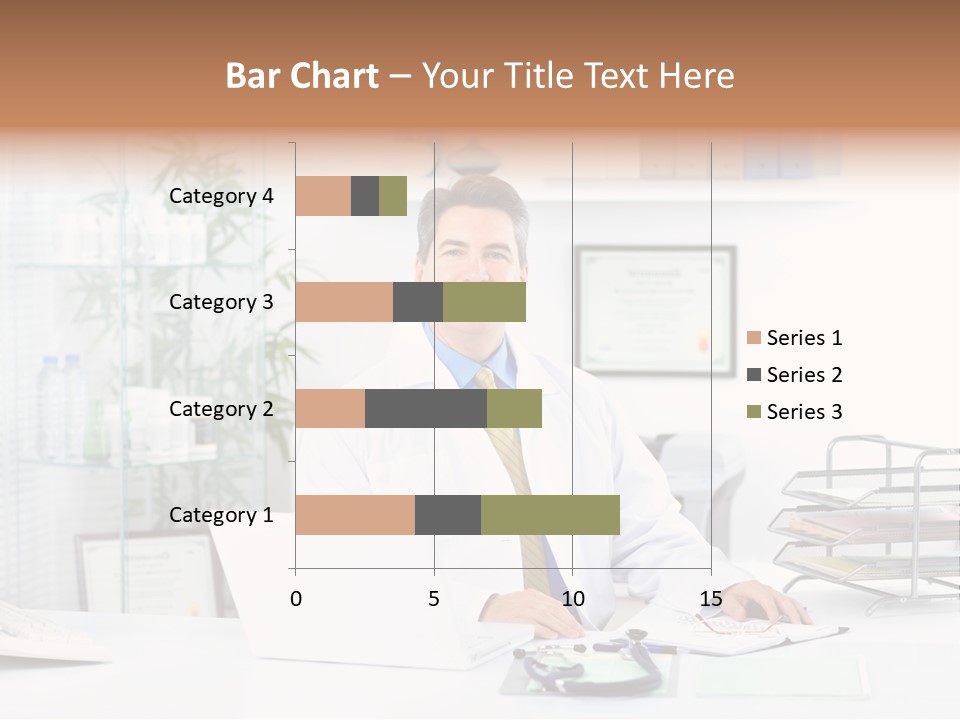 Bar Chart – Your Title Text Here

Category 4
Category 3
Category 2
Category 1

0
5
10
15

Series 1
Series 2
Series 3